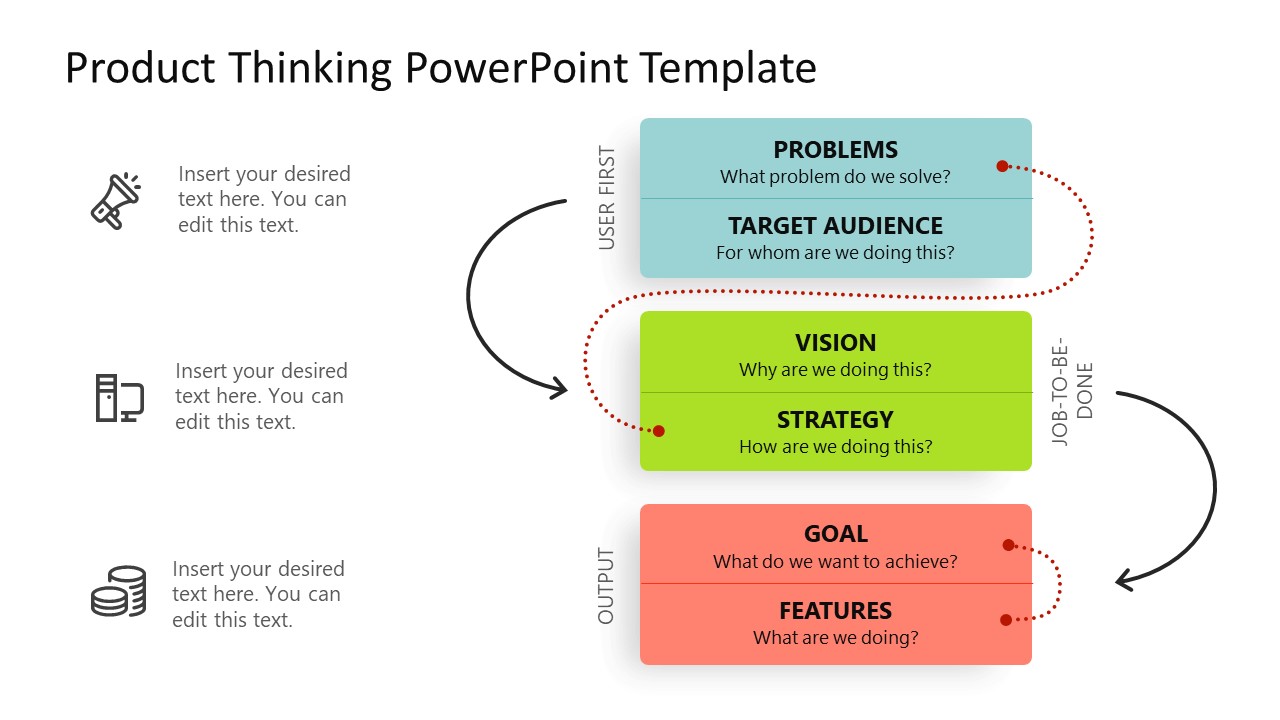 Product Thinking PowerPoint Template

Insert your desired text here. You can edit this text.

Insert your desired text here. You can edit this text.

Insert your desired text here. You can edit this text.

USER FIRST

PROBLEMS
What problem do we solve?

TARGET AUDIENCE
For whom are we doing this?

VISION
Why are we doing this?

STRATEGY
How are we doing this?

JOB-TO-BE-DONE

OUTPUT

GOAL
What do we want to achieve?

FEATURES
What are we doing?